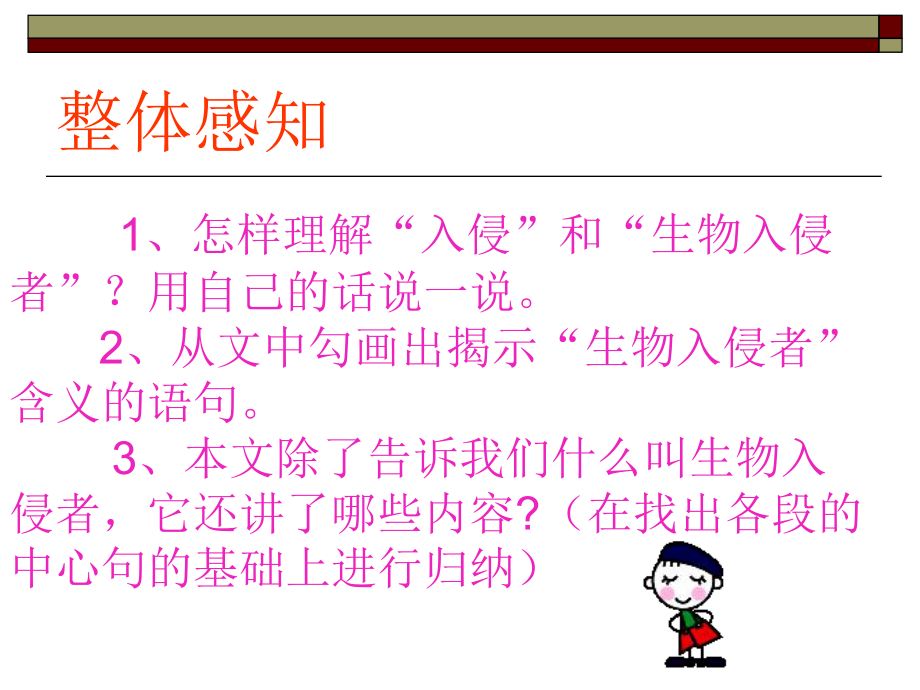 整体感知

1、怎样理解“入侵”和“生物入侵者”？用自己的话说一说。

2、从文中勾画出揭示“生物入侵者”含义的语句。

3、本文除了告诉我们什么叫生物入侵者，它还讲了哪些内容?（在找出各段的中心句的基础上进行归纳）